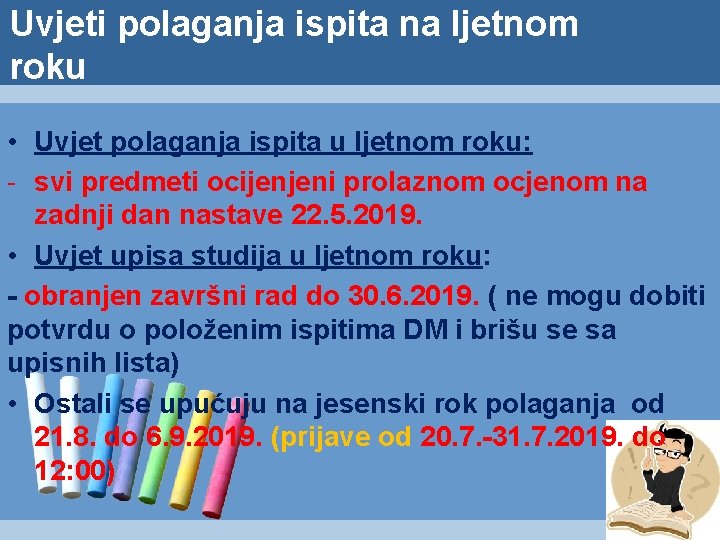 Uvjeti polaganja ispita na ljetnom roku

• Uvjet polaganja ispita u ljetnom roku:
- svi predmeti ocijenjeni prolaznom ocjenom na zadnji dan nastave 22.5.2019.
• Uvjet upisa studija u ljetnom roku:
- obranjen završni rad do 30.6.2019. ( ne mogu dobiti potvrdu o položenim ispitima DM i brišu se sa upisnih lista)
• Ostali se upućuju na jesenski rok polaganja od 21.8. do 6.9.2019. (prijave od 20.7.-31.7.2019. do 12:00)